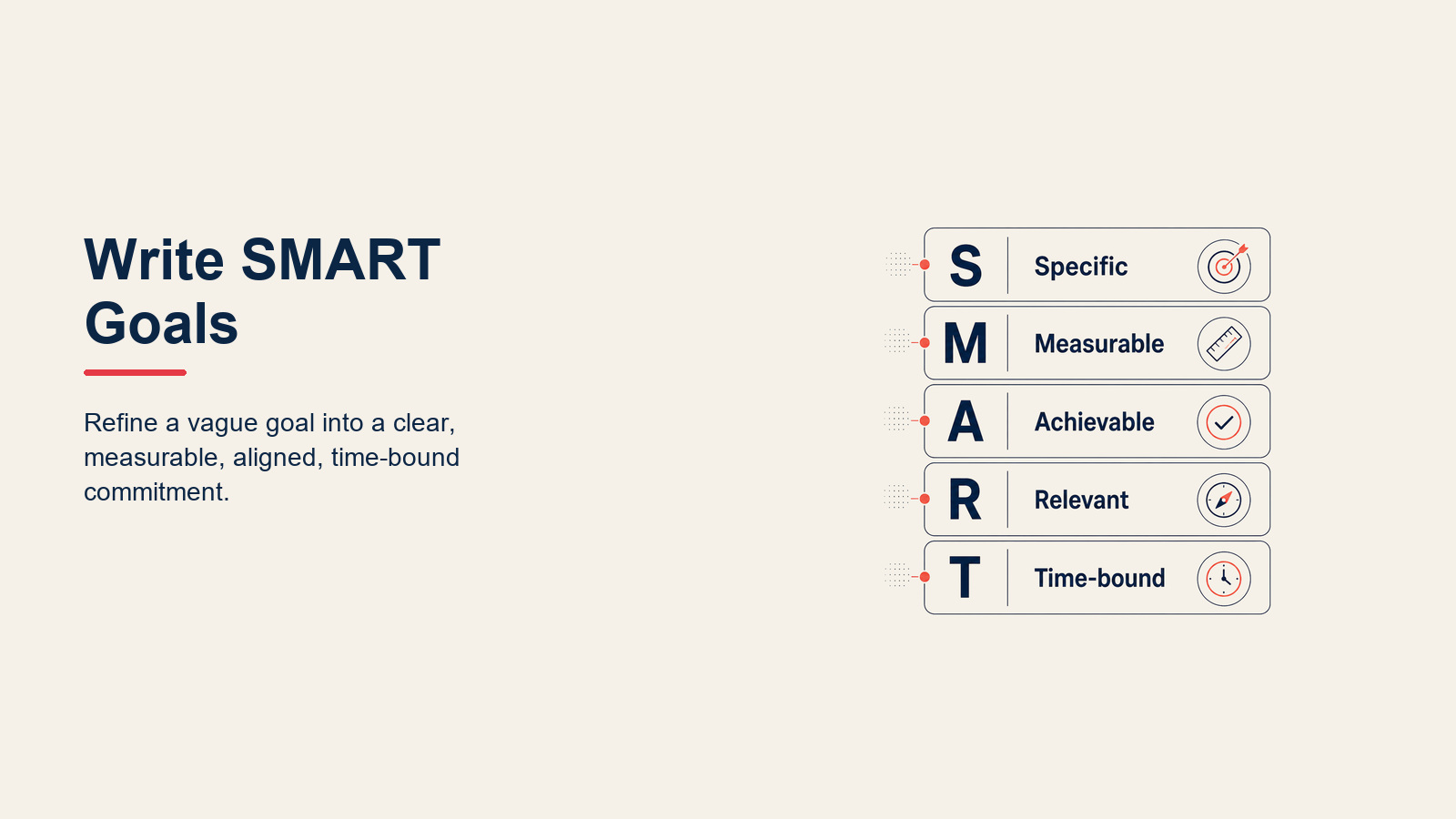 Write SMART Goals

Refine a vague goal into a clear, measurable, aligned, time-bound commitment.

S Specific
M Measurable
A Achievable
R Relevant
T Time-bound